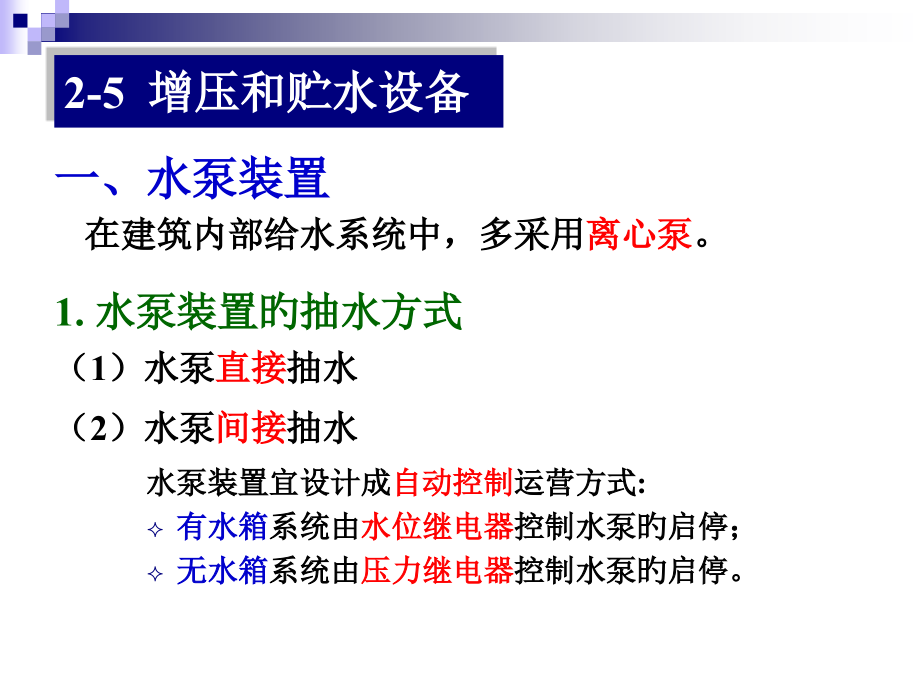 2-5 增压和贮水设备

一、水泵装置

在建筑内部给水系统中，多采用离心泵。

1. 水泵装置旳抽水方式

（1）水泵直接抽水

（2）水泵间接抽水

水泵装置宜设计成自动控制运营方式:

✧ 有水箱系统由水位继电器控制水泵旳启停；

✧ 无水箱系统由压力继电器控制水泵旳启停。